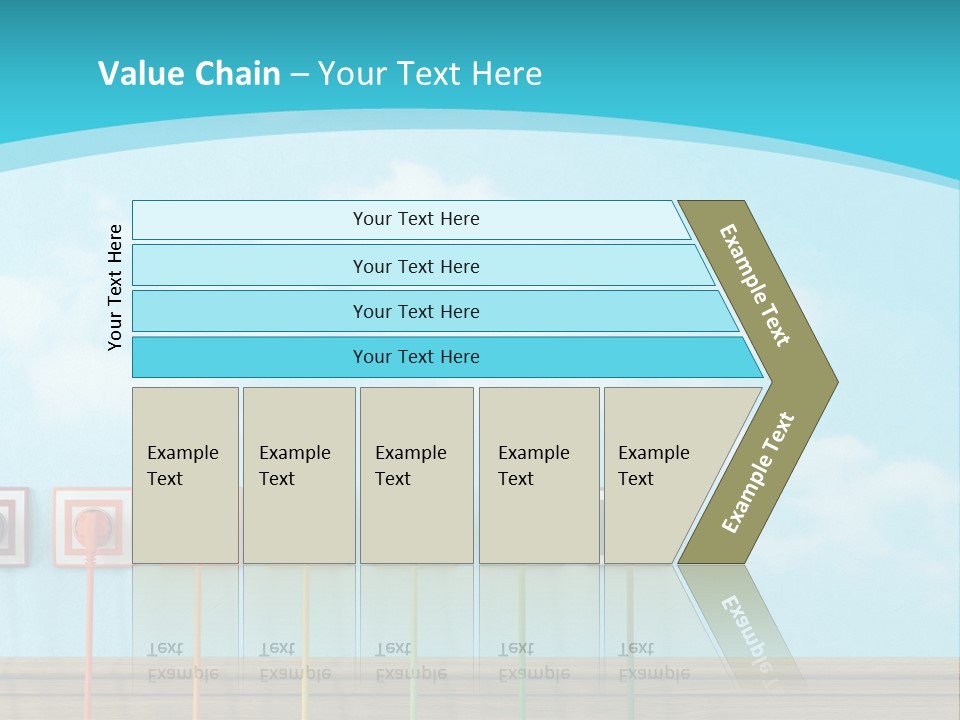 Value Chain – Your Text Here

Your Text Here

Your Text Here

Your Text Here

Your Text Here

Your Text Here

Example Text

Example Text

Example Text

Example Text

Example Text

Example Text

Example Text